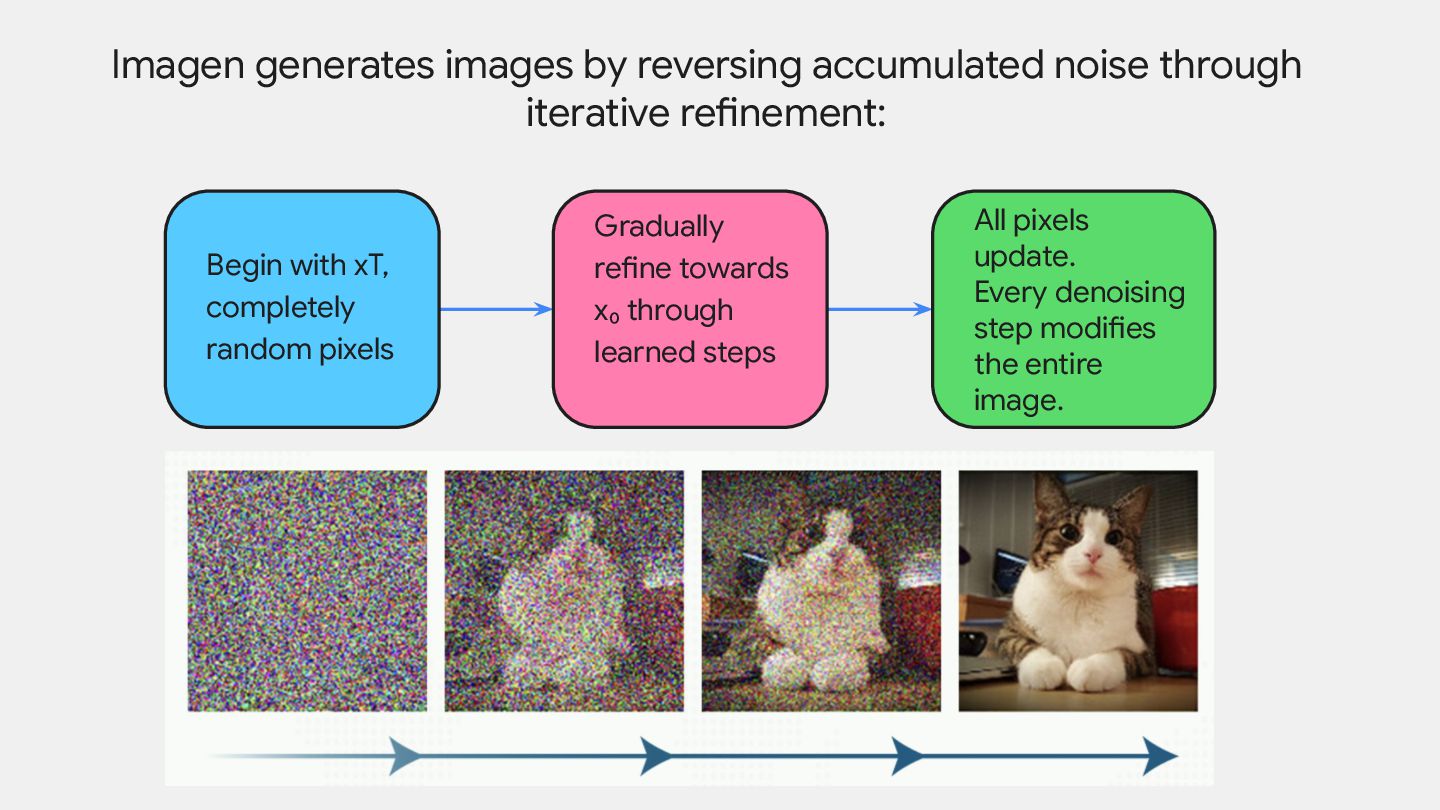 Imagen generates images by reversing accumulated noise through iterative refinement:

Begin with xT, completely random pixels

Gradually refine towards $x_0$ through learned steps

All pixels update.
Every denoising step modifies the entire image.